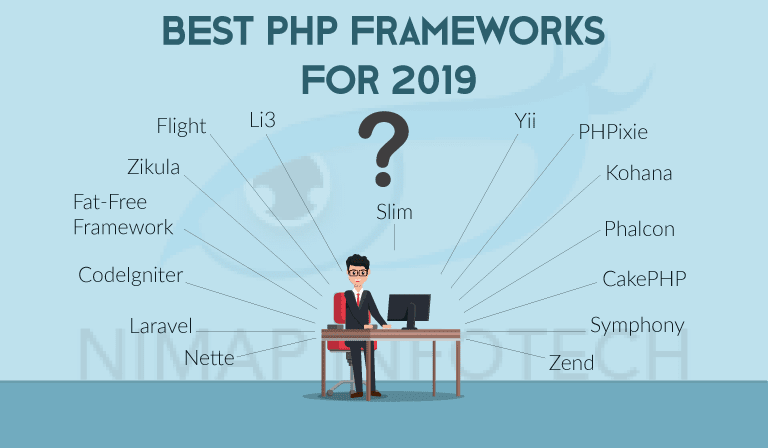 BEST PHP FRAMEWORKS FOR 2019

?

Flight
Li3
Zikula
Fat-Free Framework
CodeIgniter
Laravel
Nette
Slim
Yii
PHPixie
Kohana
Phalcon
CakePHP
Symphony
Zend

NIMAP INFOTECH